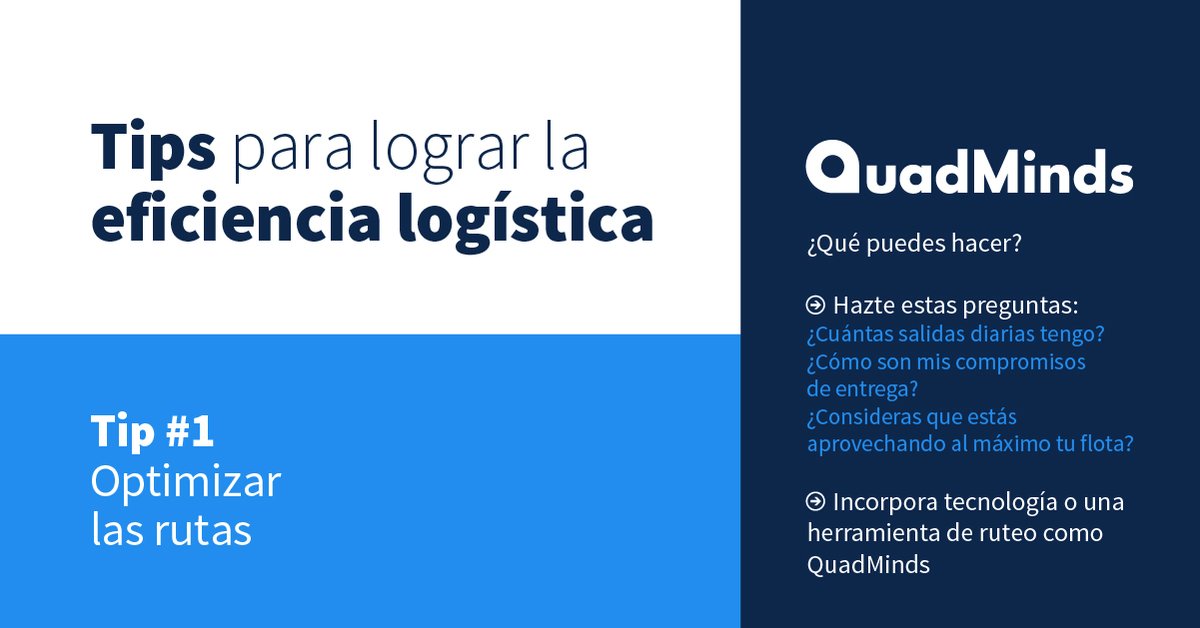 Tips para lograr la eficiencia logística

Tip #1
Optimizar las rutas

QuadMinds

¿Qué puedes hacer?

Hazte estas preguntas:
¿Cuántas salidas diarias tengo?
¿Cómo son mis compromisos de entrega?
¿Consideras que estás aprovechando al máximo tu flota?

Incorpora tecnología o una herramienta de ruteo como QuadMinds